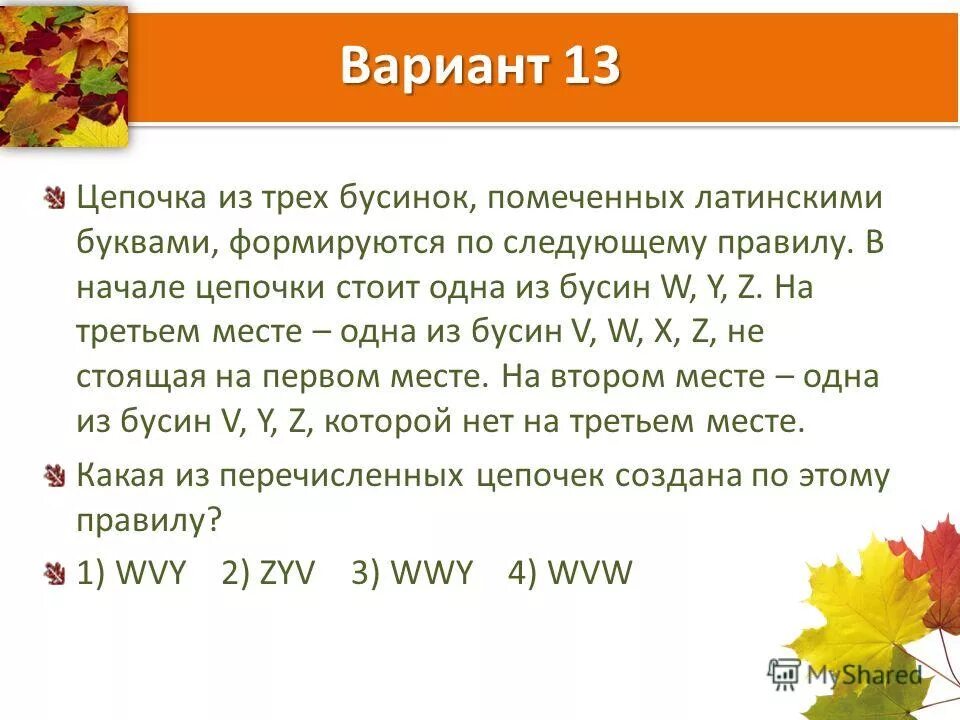 Вариант 13

Цепочка из трех бусинок, помеченных латинскими буквами, формируются по следующему правилу. В начале цепочки стоит одна из бусин W, Y, Z. На третьем месте – одна из бусин V, W, X, Z, не стоящая на первом месте. На втором месте – одна из бусин V, Y, Z, которой нет на третьем месте.

Какая из перечисленных цепочек создана по этому правилу?

1) WVY 2) ZYV 3) WWY 4) WVW

MyShared